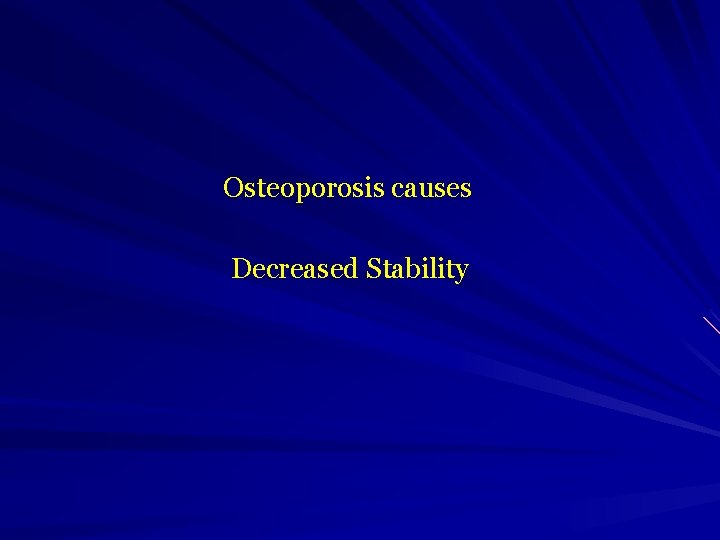 Osteoporosis causes

Decreased Stability